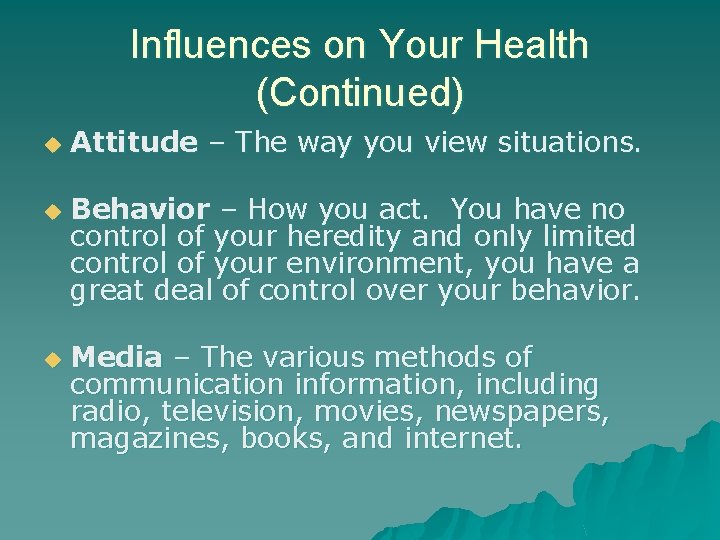 Influences on Your Health (Continued)

Attitude – The way you view situations.

Behavior – How you act.  You have no control of your heredity and only limited control of your environment, you have a great deal of control over your behavior.

Media – The various methods of communication information, including radio, television, movies, newspapers, magazines, books, and internet.